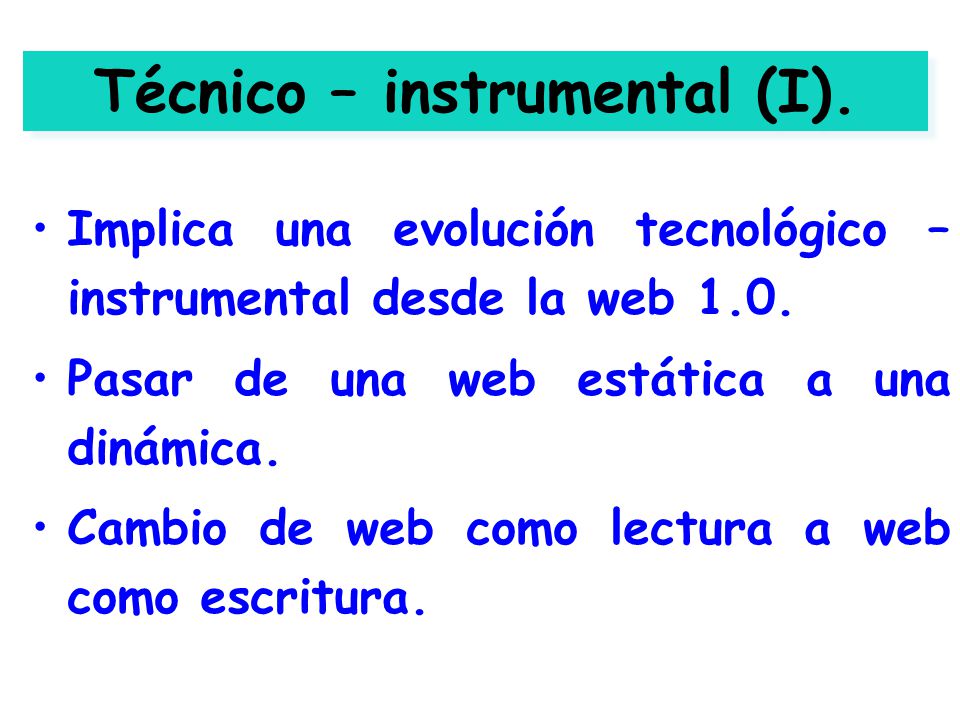 Técnico – instrumental (I).

• Implica una evolución tecnológico – instrumental desde la web 1.0.

• Pasar de una web estática a una dinámica.

• Cambio de web como lectura a web como escritura.